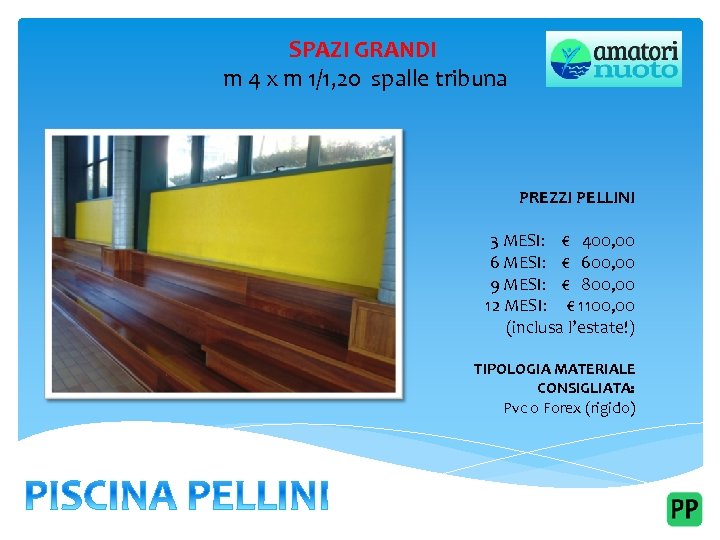 SPAZI GRANDI
m 4 x m 1/1,20 spalle tribuna

amatori nuoto

PREZZI PELLINI

3 MESI: € 400,00
6 MESI: € 600,00
9 MESI: € 800,00
12 MESI: € 1100,00
(inclusa l'estate!)

TIPOLOGIA MATERIALE CONSIGLIATA:
Pvc o Forex (rigido)

PISCINA PELLINI

PP